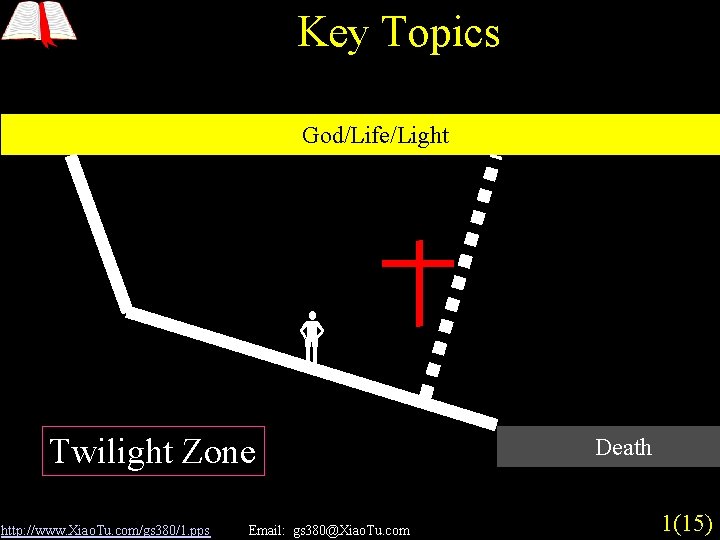 Key Topics

God/Life/Light

Twilight Zone

Death

http://www.XiaoTu.com/gs380/1.pps Email: gs380@XiaoTu.com

1(15)